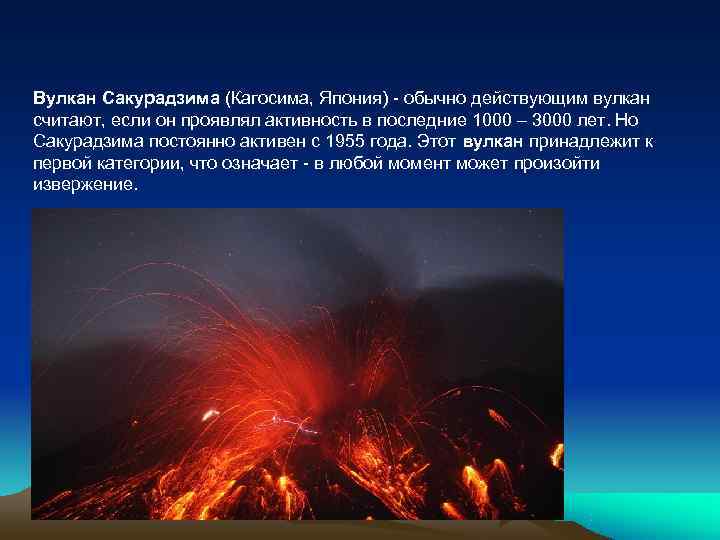 Вулкан Сакурадзима (Кагосима, Япония) - обычно действующим вулкан считают, если он проявлял активность в последние 1000 – 3000 лет. Но Сакурадзима постоянно активен с 1955 года. Этот вулкан принадлежит к первой категории, что означает - в любой момент может произойти извержение.